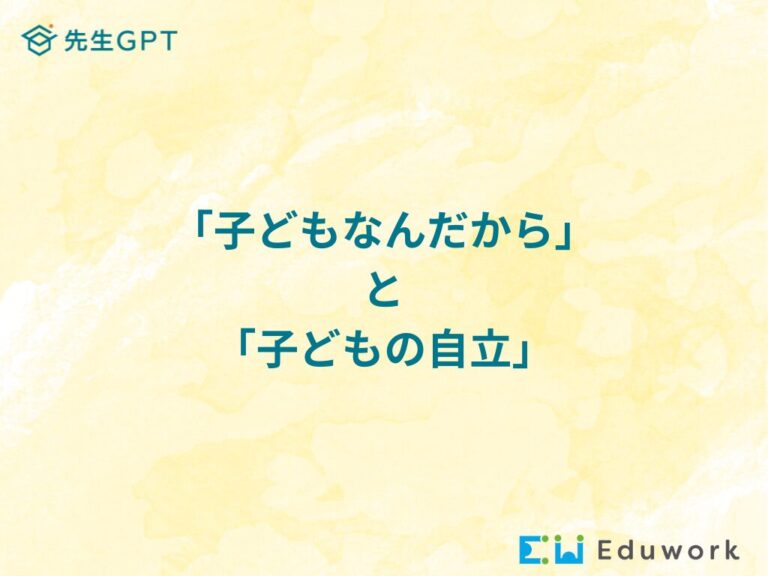 先生GPT

「子どもなんだから」
と
「子どもの自立」

Eduwork